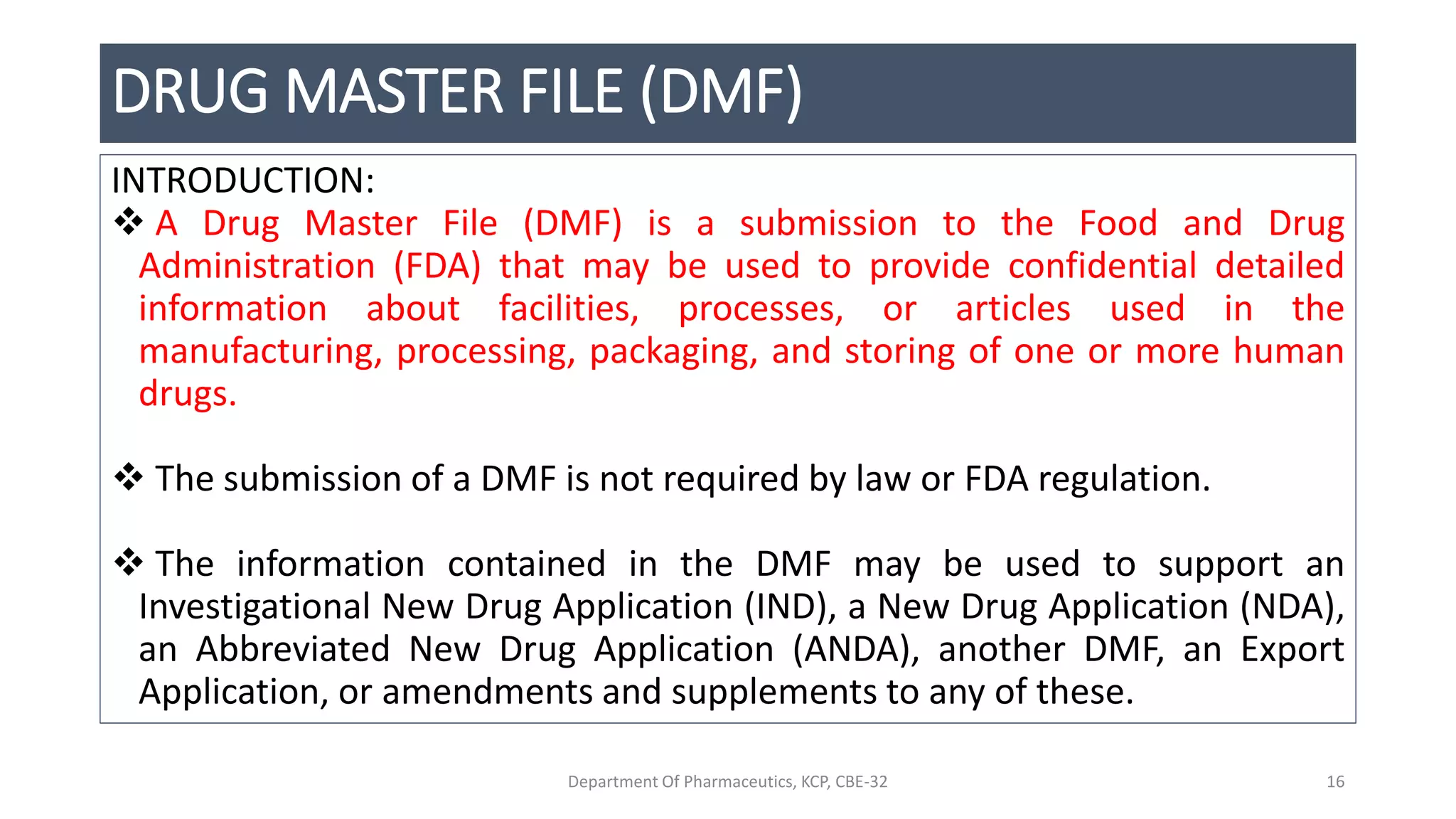 DRUG MASTER FILE (DMF)

INTRODUCTION:

❖ A Drug Master File (DMF) is a submission to the Food and Drug Administration (FDA) that may be used to provide confidential detailed information about facilities, processes, or articles used in the manufacturing, processing, packaging, and storing of one or more human drugs.

❖ The submission of a DMF is not required by law or FDA regulation.

❖ The information contained in the DMF may be used to support an Investigational New Drug Application (IND), a New Drug Application (NDA), an Abbreviated New Drug Application (ANDA), another DMF, an Export Application, or amendments and supplements to any of these.

Department Of Pharmaceutics, KCP, CBE-32

16